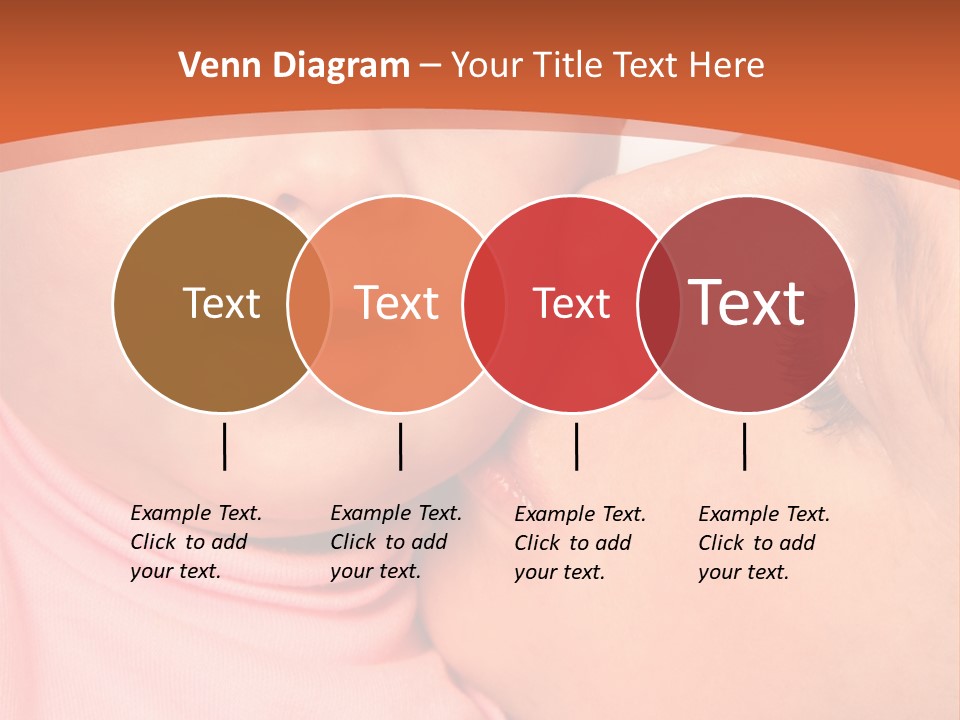 Venn Diagram – Your Title Text Here

Text

Text

Text

Text

Example Text. Click to add your text.

Example Text. Click to add your text.

Example Text. Click to add your text.

Example Text. Click to add your text.